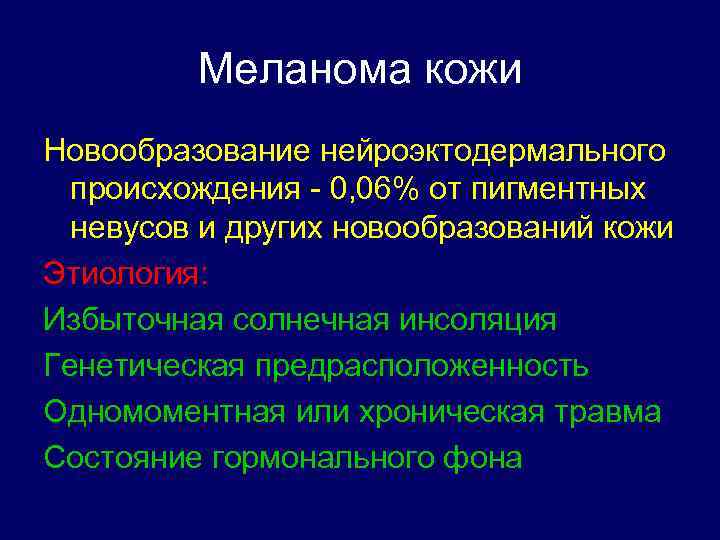 Меланома кожи

Новообразование нейроэктодермального происхождения - 0,06% от пигментных невусов и других новообразований кожи

Этиология:

Избыточная солнечная инсоляция

Генетическая предрасположенность

Одномоментная или хроническая травма

Состояние гормонального фона